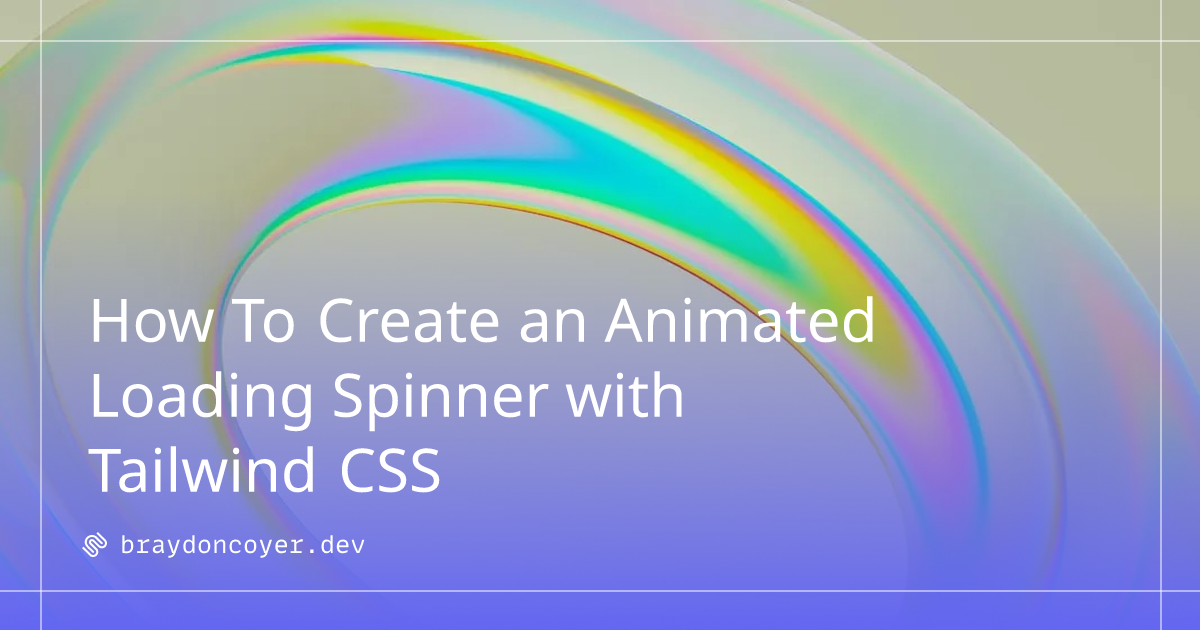 How To Create an Animated Loading Spinner with Tailwind CSS

braydoncoyer.dev